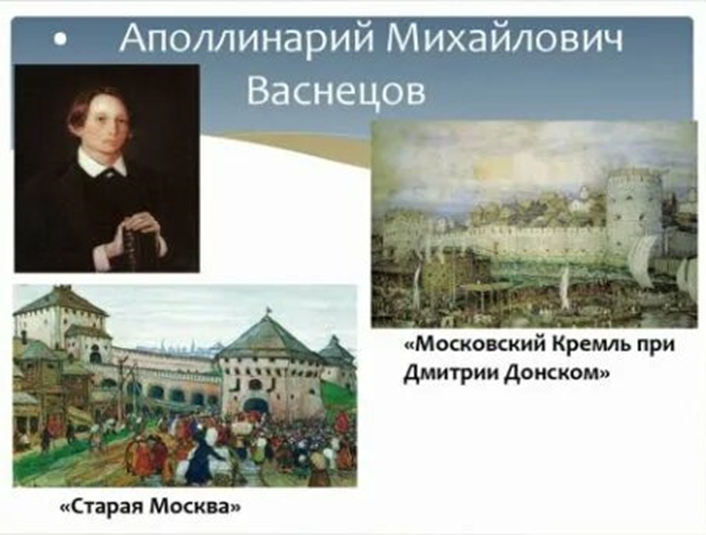 • Аполлинарий Михайлович Васнецов

«Московский Кремль при Дмитрии Донском»

«Старая Москва»